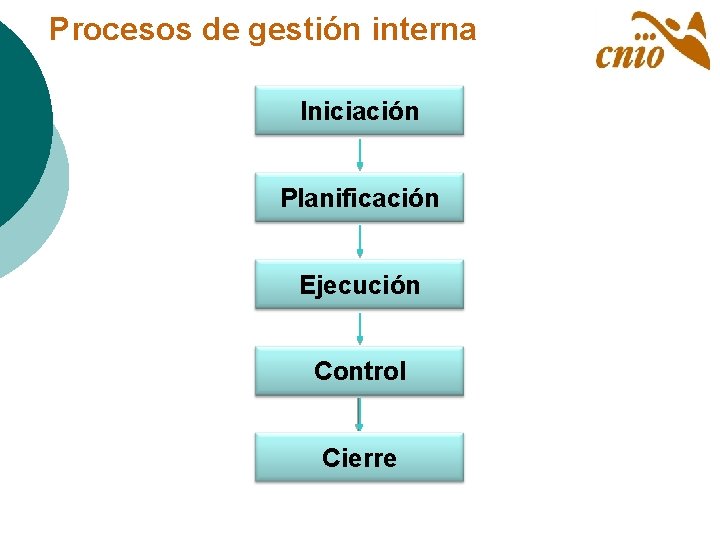 Procesos de gestión interna

cnio

Iniciación

Planificación

Ejecución

Control

Cierre